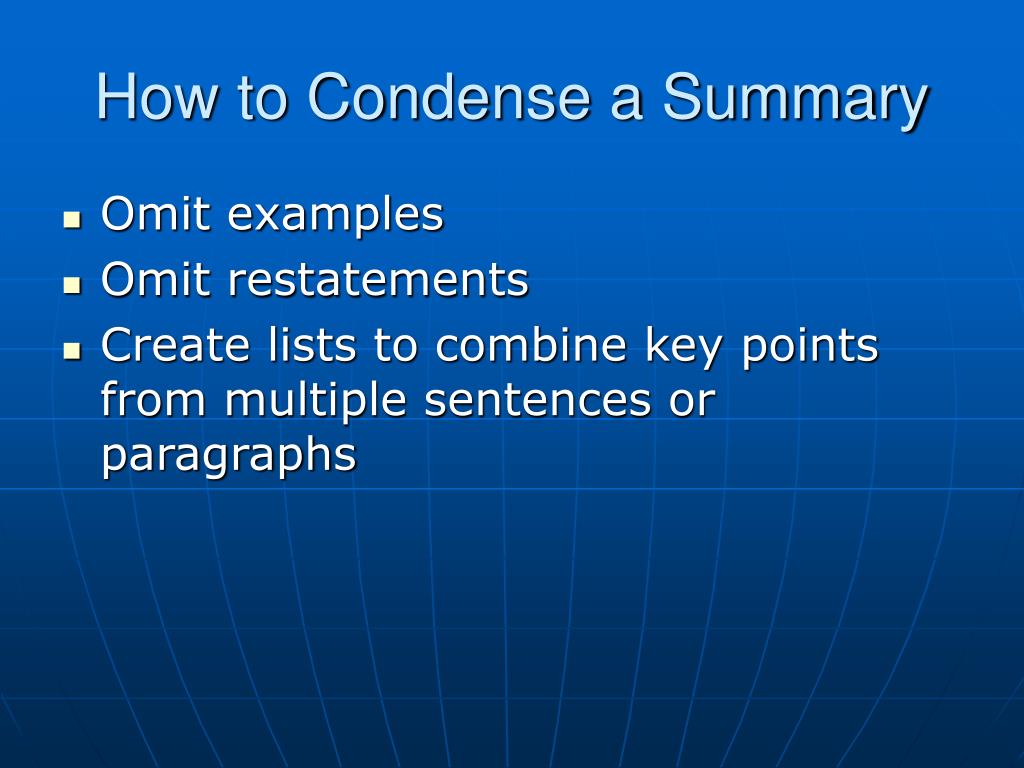 How to Condense a Summary

- Omit examples
- Omit restatements
- Create lists to combine key points from multiple sentences or paragraphs